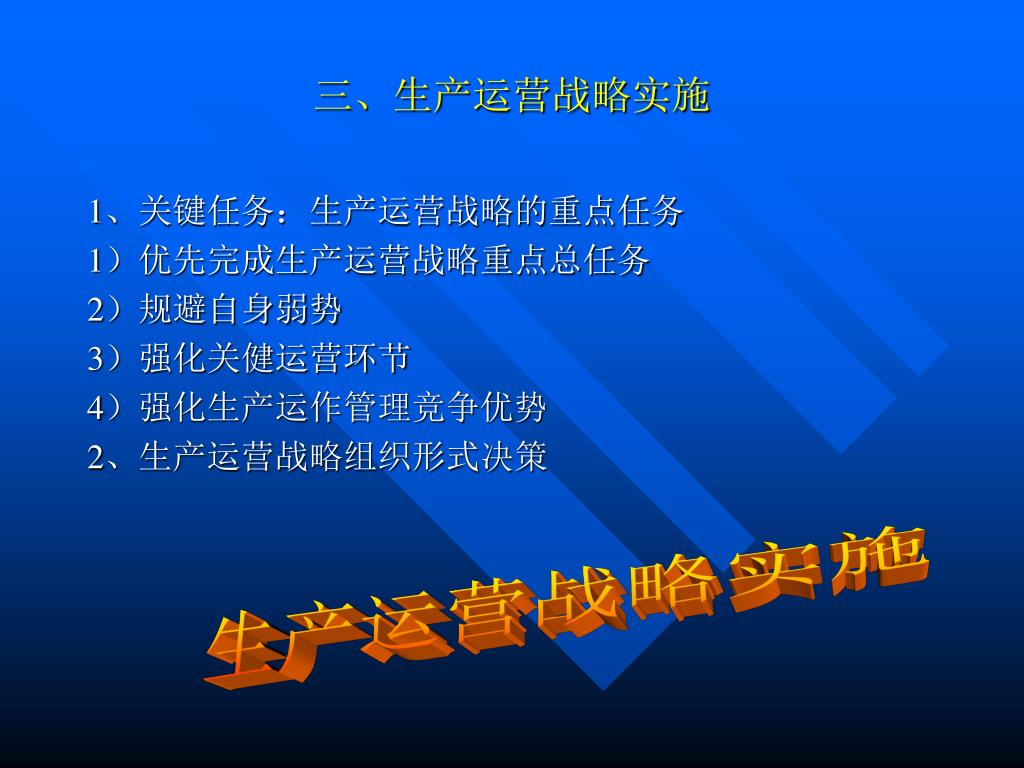 三、生产运营战略实施

1、关键任务：生产运营战略的重点任务
1）优先完成生产运营战略重点总任务
2）规避自身弱势
3）强化关健运营环节
4）强化生产运作管理竞争优势
2、生产运营战略组织形式决策

生产运营战略实施